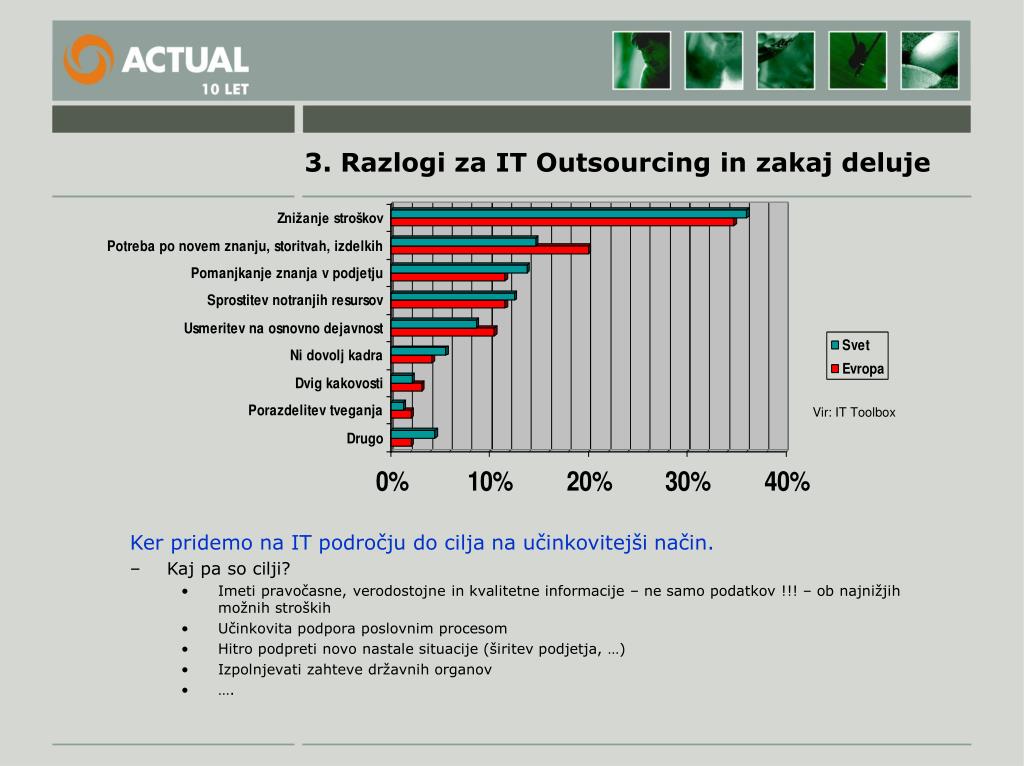 ACTUAL
10 LET

3. Razlogi za IT Outsourcing in zakaj deluje

Znižanje stroškov
Potreba po novem znanju, storitvah, izdelkih
Pomanjkanje znanja v podjetju
Sprostitev notranjih resursov
Usmeritev na osnovno dejavnost
Ni dovolj kadra
Dvig kakovosti
Porazdelitev tveganja
Drugo

0% 10% 20% 30% 40%

Svet
Evropa

Vir: IT Toolbox

Ker pridemo na IT področju do cilja na učinkovitejši način.
– Kaj pa so cilji?
• Imeti pravočasne, verodostojne in kvalitetne informacije – ne samo podatkov !!! – ob najnižjih možnih stroških
• Učinkovita podpora poslovnim procesom
• Hitro podpreti novo nastale situacije (širitev podjetja, …)
• Izpolnjevati zahteve državnih organov
• ….